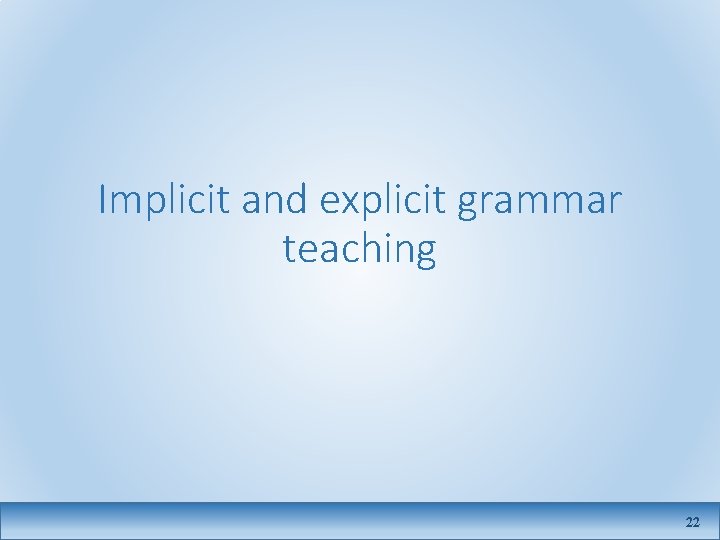 Implicit and explicit grammar teaching

22